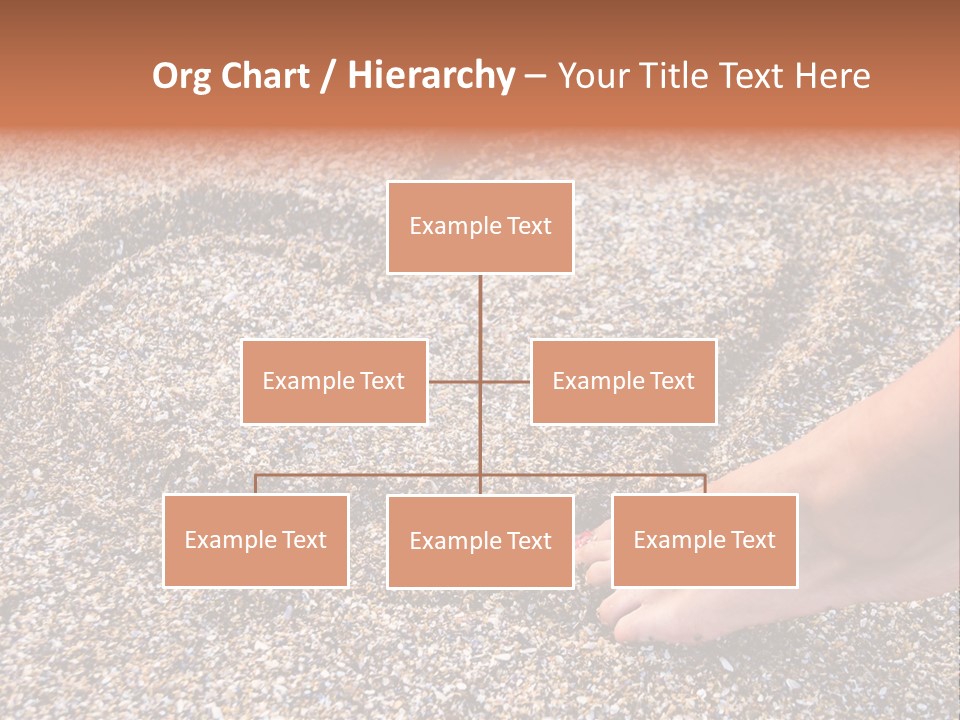 Org Chart / Hierarchy – Your Title Text Here

Example Text

Example Text

Example Text

Example Text

Example Text

Example Text